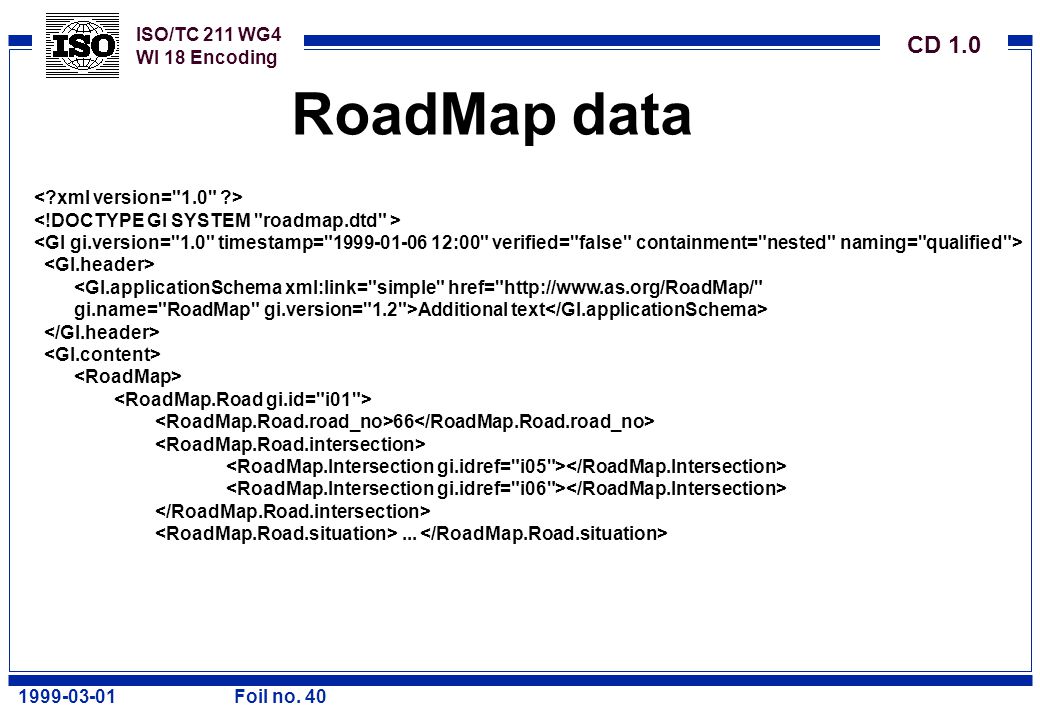 ISO

ISO/TC 211 WG4
WI 18 Encoding

CD 1.0

RoadMap data

<?xml version="1.0" ?>
<!DOCTYPE GI SYSTEM "roadmap.dtd" >
<GI gi.version="1.0" timestamp="1999-01-06 12:00" verified="false" containment="nested" naming="qualified">
<GI.header>
<GI.applicationSchema xml:link="simple" href="http://www.as.org/RoadMap/" gi.name="RoadMap" gi.version="1.2">Additional text</GI.applicationSchema>
</GI.header>
<GI.content>
<RoadMap>
<RoadMap.Road gi.id="i01">
<RoadMap.Road.road_no>66</RoadMap.Road.road_no>
<RoadMap.Road.intersection>
<RoadMap.Intersection gi.idref="i05"></RoadMap.Intersection>
<RoadMap.Intersection gi.idref="i06"></RoadMap.Intersection>
</RoadMap.Road.intersection>
<RoadMap.Road.situation> ... </RoadMap.Road.situation>

1999-03-01 Foil no. 40